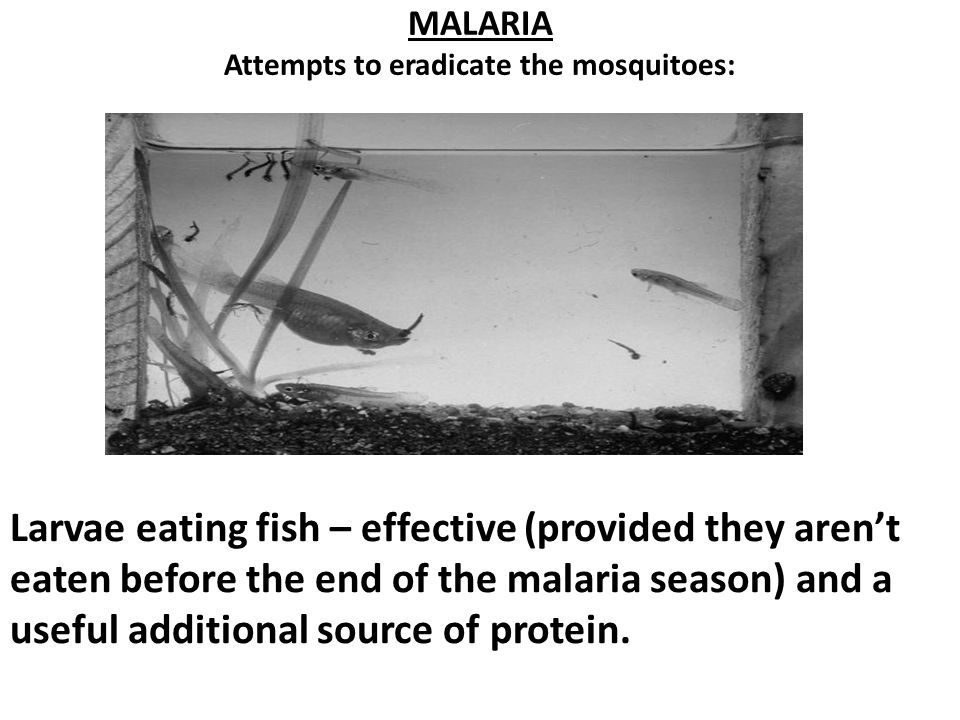 MALARIA
Attempts to eradicate the mosquitoes:

Larvae eating fish – effective (provided they aren't eaten before the end of the malaria season) and a useful additional source of protein.